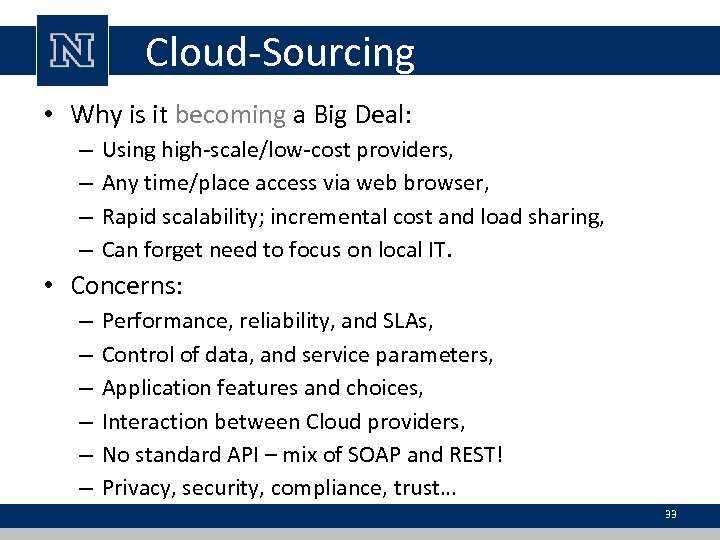 N

Cloud-Sourcing

• Why is it becoming a Big Deal:
– Using high-scale/low-cost providers,
– Any time/place access via web browser,
– Rapid scalability; incremental cost and load sharing,
– Can forget need to focus on local IT.

• Concerns:
– Performance, reliability, and SLAs,
– Control of data, and service parameters,
– Application features and choices,
– Interaction between Cloud providers,
– No standard API – mix of SOAP and REST!
– Privacy, security, compliance, trust…

33